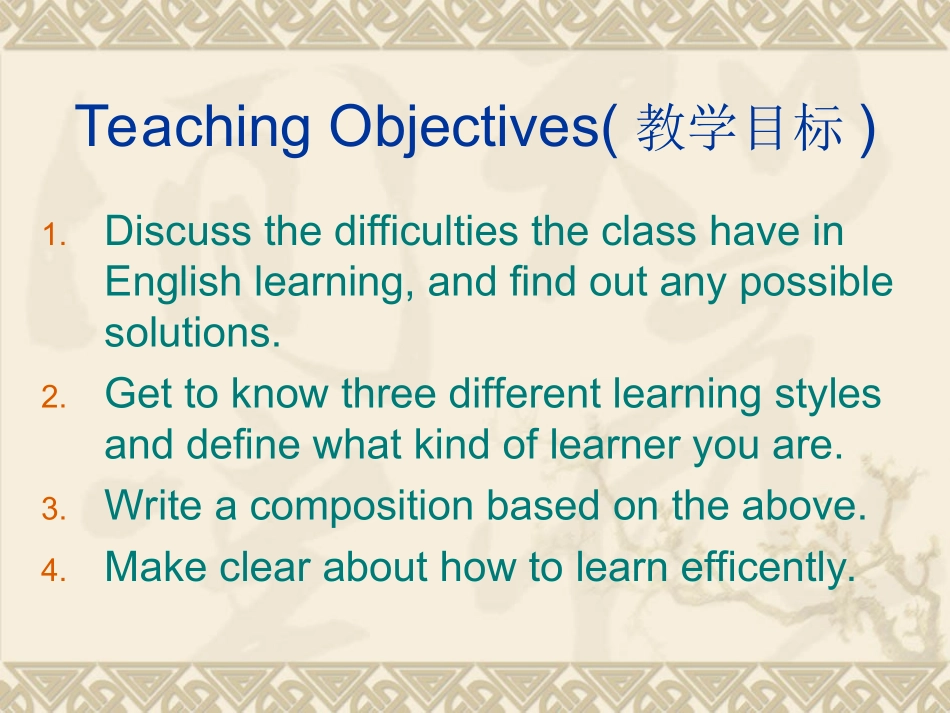 Teaching Objectives( 教学目标 )

1. Discuss the difficulties the class have in English learning, and find out any possible solutions.
2. Get to know three different learning styles and define what kind of learner you are.
3. Write a composition based on the above.
4. Make clear about how to learn efficently.